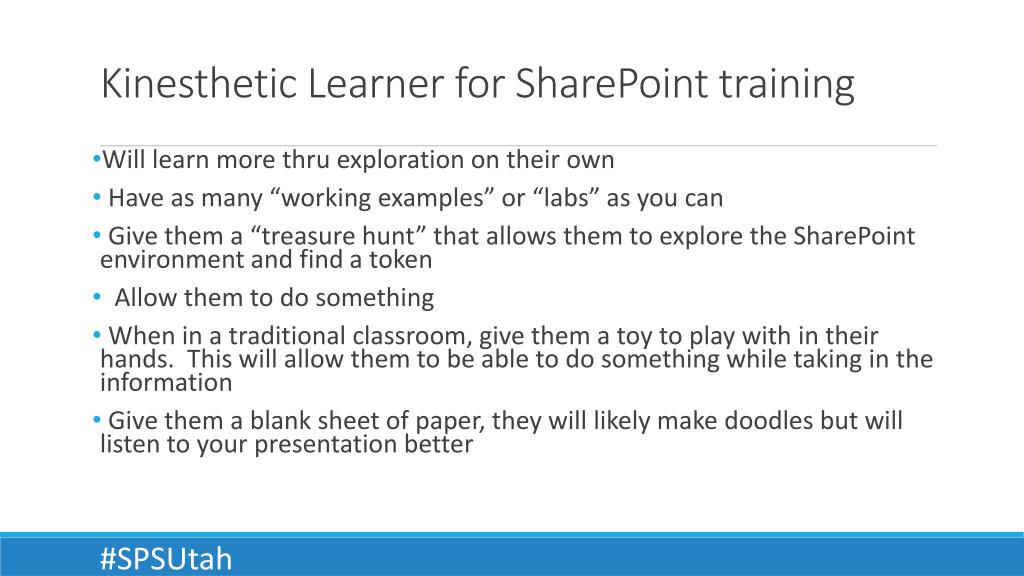 Kinesthetic Learner for SharePoint training

•Will learn more thru exploration on their own

• Have as many “working examples” or “labs” as you can

• Give them a “treasure hunt” that allows them to explore the SharePoint environment and find a token

• Allow them to do something

• When in a traditional classroom, give them a toy to play with in their hands. This will allow them to be able to do something while taking in the information

• Give them a blank sheet of paper, they will likely make doodles but will listen to your presentation better

#SPSUtah